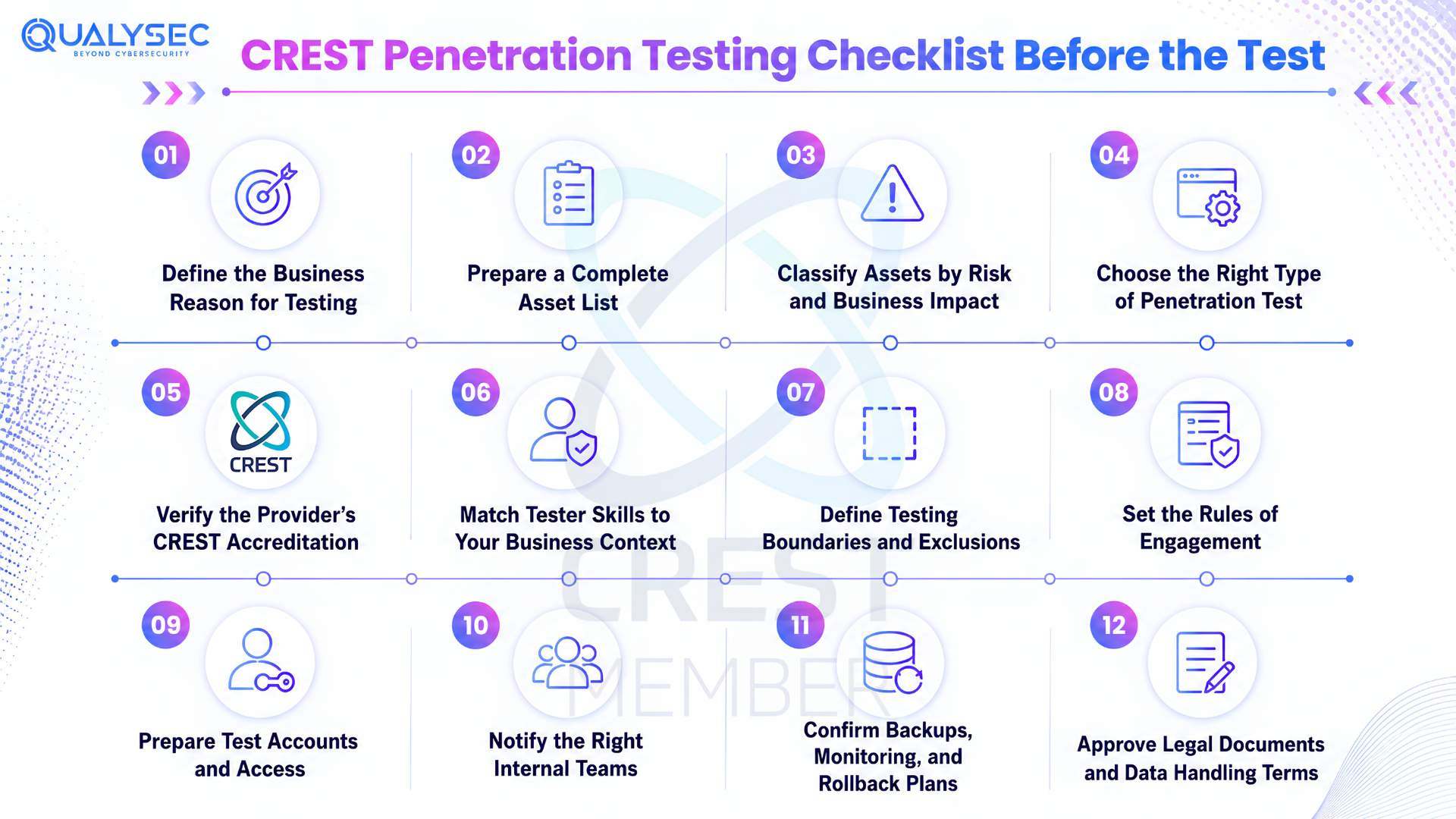 QUALYSEC
BEYOND CYBERSECURITY

CREST Penetration Testing Checklist Before the Test

01
Define the Business Reason for Testing

02
Prepare a Complete Asset List

03
Classify Assets by Risk and Business Impact

04
Choose the Right Type of Penetration Test

05
CREST
Verify the Provider's CREST Accreditation

06
Match Tester Skills to Your Business Context

07
Define Testing Boundaries and Exclusions

08
Set the Rules of Engagement

09
Prepare Test Accounts and Access

10
Notify the Right Internal Teams

11
Confirm Backups, Monitoring, and Rollback Plans

12
Approve Legal Documents and Data Handling Terms

CREST
MEMBER